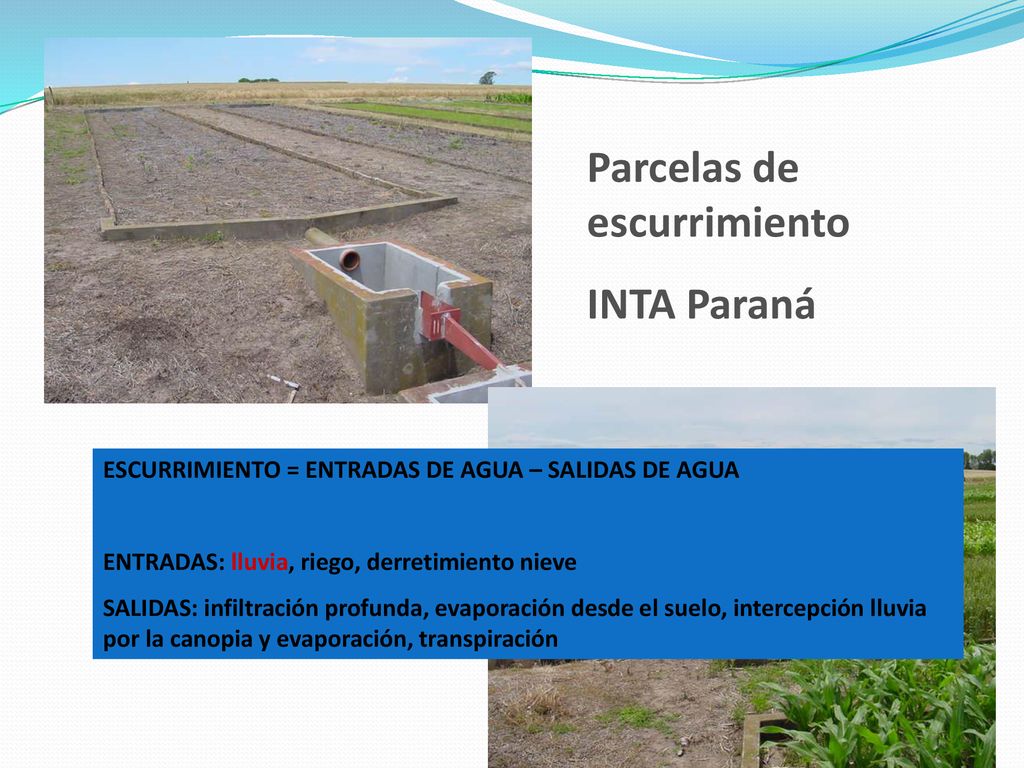 Parcelas de escurrimiento

INTA Paraná

ESCURRIMIENTO = ENTRADAS DE AGUA – SALIDAS DE AGUA

ENTRADAS: lluvia, riego, derretimiento nieve

SALIDAS: infiltración profunda, evaporación desde el suelo, intercepción lluvia por la canopia y evaporación, transpiración